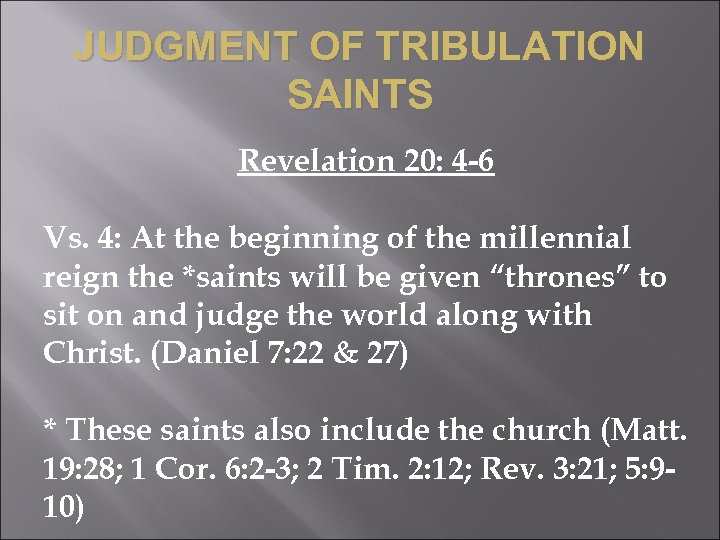 JUDGMENT OF TRIBULATION SAINTS

Revelation 20: 4-6

Vs. 4: At the beginning of the millennial reign the *saints will be given “thrones” to sit on and judge the world along with Christ. (Daniel 7:22 & 27)

* These saints also include the church (Matt. 19:28; 1 Cor. 6:2-3; 2 Tim. 2:12; Rev. 3:21; 5:9-10)